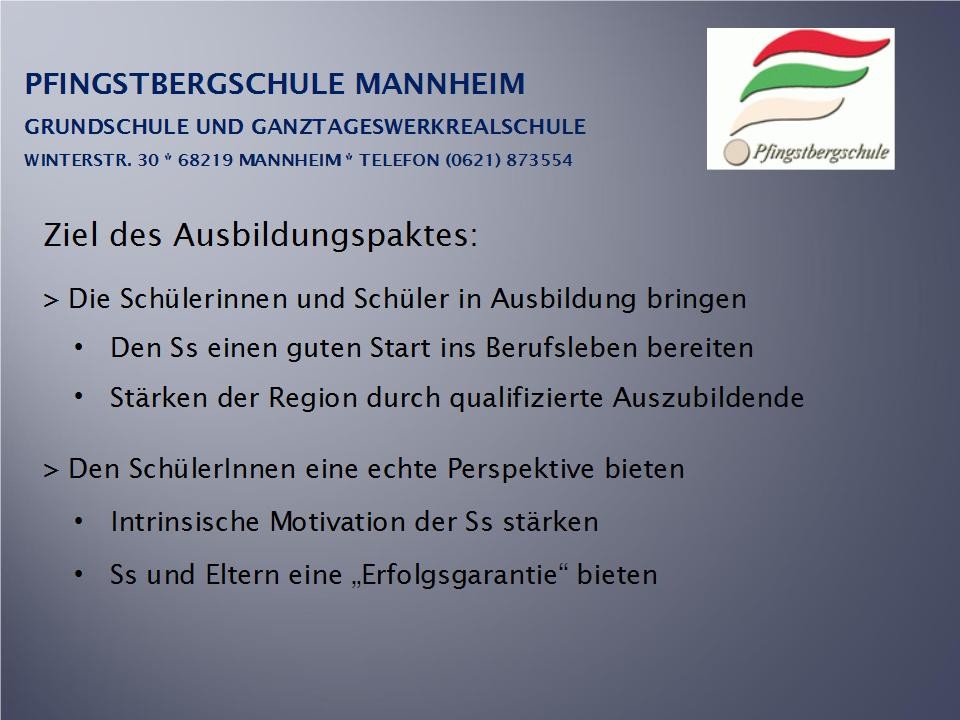 PFINGSTBERGSCHULE MANNHEIM
GRUNDSCHULE UND GANZTAGESWERKREALSCHULE
WINTERSTR. 30 * 68219 MANNHEIM * TELEFON (0621) 873554

Pfingstbergschule

Ziel des Ausbildungspaktes:

> Die Schülerinnen und Schüler in Ausbildung bringen

• Den Ss einen guten Start ins Berufsleben bereiten

• Stärken der Region durch qualifizierte Auszubildende

> Den SchülerInnen eine echte Perspektive bieten

• Intrinsische Motivation der Ss stärken

• Ss und Eltern eine „Erfolgsgarantie“ bieten